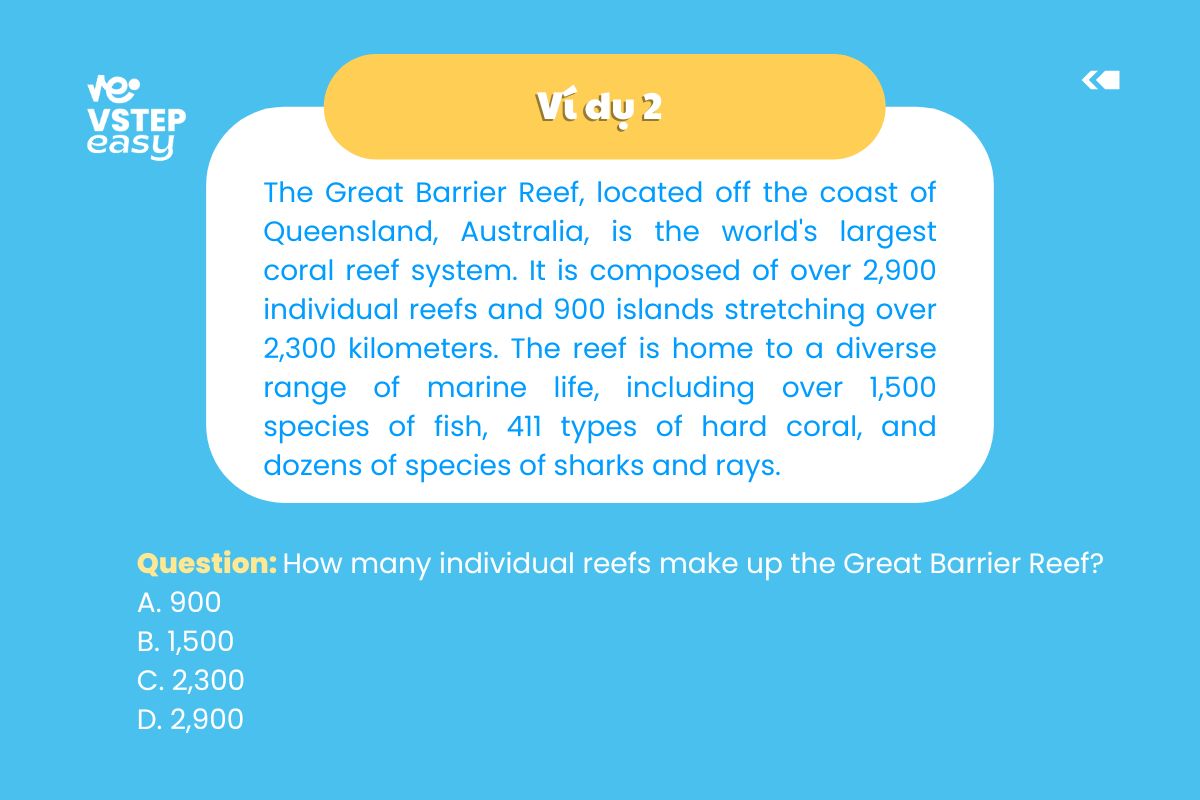 VSTEP easy

Ví dụ 2

The Great Barrier Reef, located off the coast of Queensland, Australia, is the world's largest coral reef system. It is composed of over 2,900 individual reefs and 900 islands stretching over 2,300 kilometers. The reef is home to a diverse range of marine life, including over 1,500 species of fish, 411 types of hard coral, and dozens of species of sharks and rays.

Question: How many individual reefs make up the Great Barrier Reef?
A. 900
B. 1,500
C. 2,300
D. 2,900